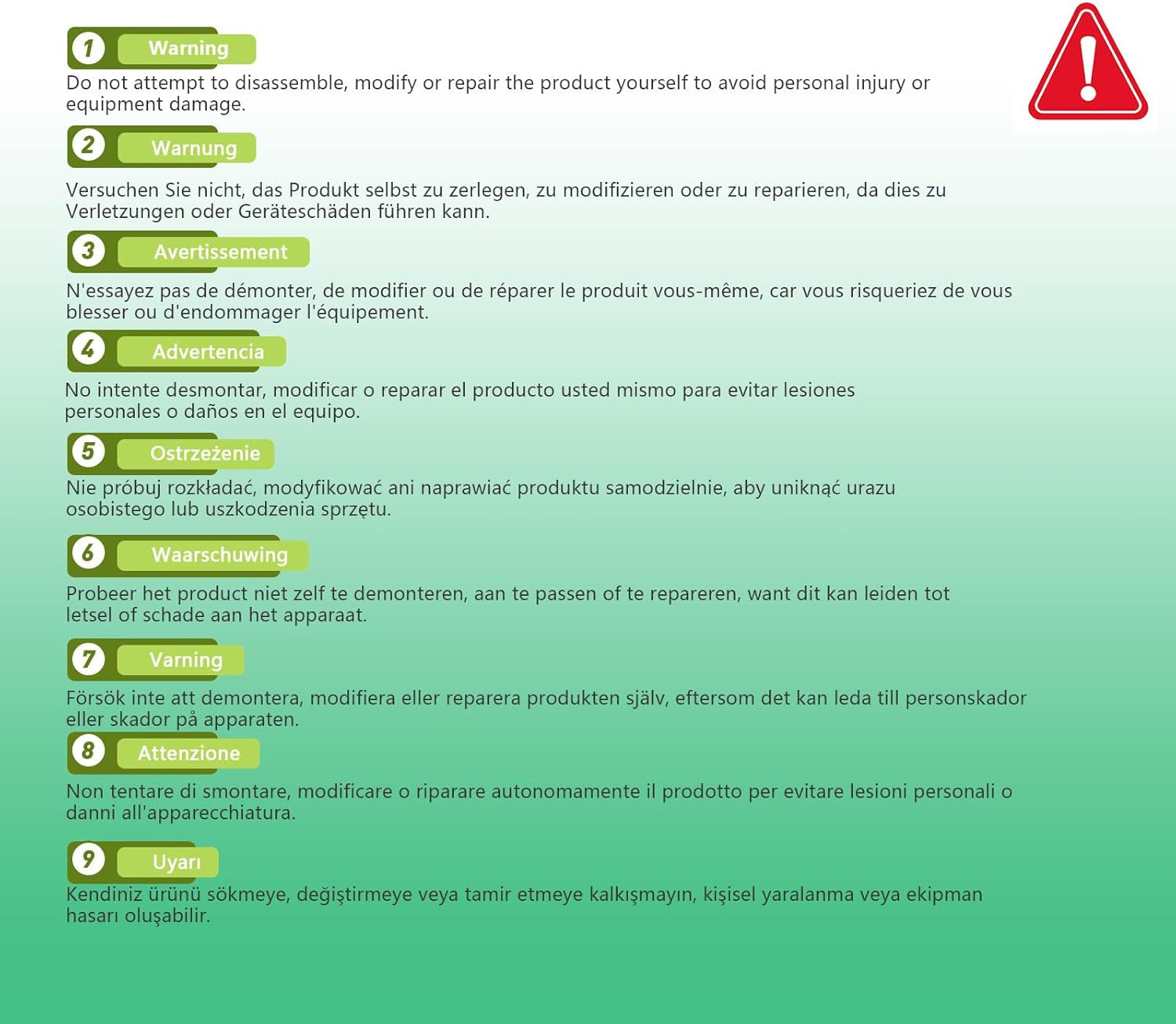 1 Warning

Do not attempt to disassemble, modify or repair the product yourself to avoid personal injury or equipment damage.

2 Warnung

Versuchen Sie nicht, das Produkt selbst zu zerlegen, zu modifizieren oder zu reparieren, da dies zu Verletzungen oder Geräteschäden führen kann.

3 Avertissement

N'essayez pas de démonter, de modifier ou de réparer le produit vous-même, car vous risqueriez de vous blesser ou d'endommager l'équipement.

4 Advertencia

No intente desmontar, modificar o reparar el producto usted mismo para evitar lesiones personales o daños en el equipo.

5 Ostrzeżenie

Nie próbuj rozkładać, modyfikować ani naprawiać produktu samodzielnie, aby uniknąć urazu osobistego lub uszkodzenia sprzętu.

6 Waarschuwing

Probeer het product niet zelf te demonteren, aan te passen of te repareren, want dit kan leiden tot letsel of schade aan het apparaat.

7 Varning

Försök inte att demontera, modifiera eller reparera produkten själv, eftersom det kan leda till personskador eller skador på apparaten.

8 Attenzione

Non tentare di smontare, modificare o riparare autonomamente il prodotto per evitare lesioni personali o danni all'apparecchiatura.

9 Uyarı

Kendiniz ürünü sökmeye, değiştirmeye veya tamir etmeye kalkışmayın, kişisel yaralanma veya ekipman hasarı oluşabilir.